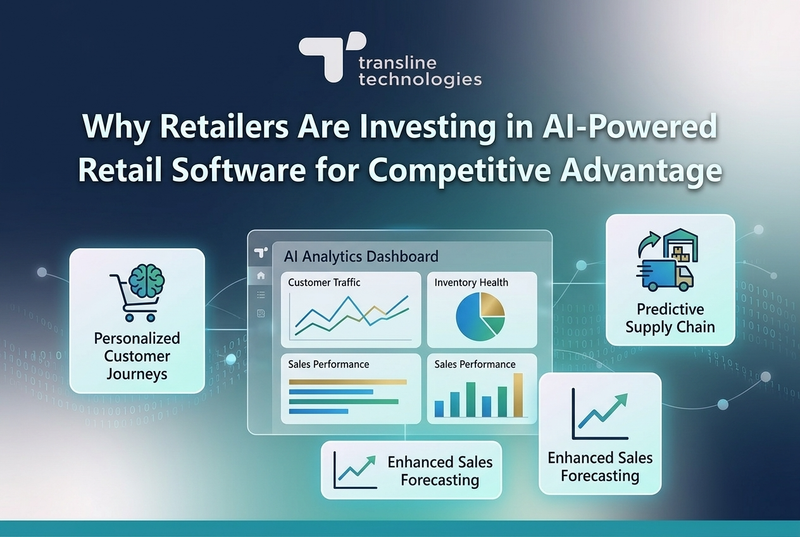 transline technologies

Why Retailers Are Investing in AI-Powered Retail Software for Competitive Advantage

Personalized Customer Journeys

AI Analytics Dashboard

Customer Traffic

Inventory Health

Sales Performance

Sales Performance

Predictive Supply Chain

Enhanced Sales Forecasting

Enhanced Sales Forecasting